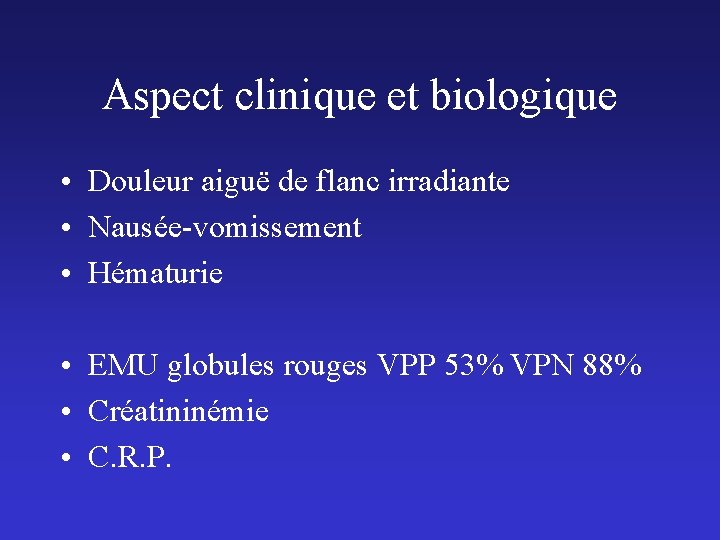 Aspect clinique et biologique

• Douleur aiguë de flanc irradiante
• Nausée-vomissement
• Hématurie

• EMU globules rouges VPP 53% VPN 88%
• Créatininémie
• C.R.P.